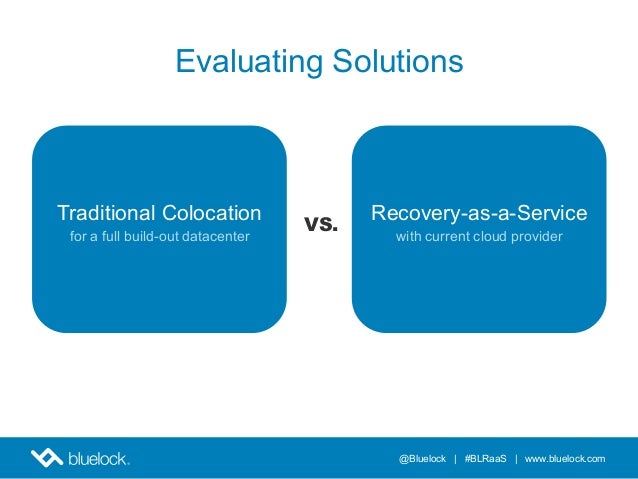 Evaluating Solutions

Traditional Colocation
for a full build-out datacenter

vs.

Recovery-as-a-Service
with current cloud provider

bluelock.

@Bluelock | #BLRaaS | www.bluelock.com